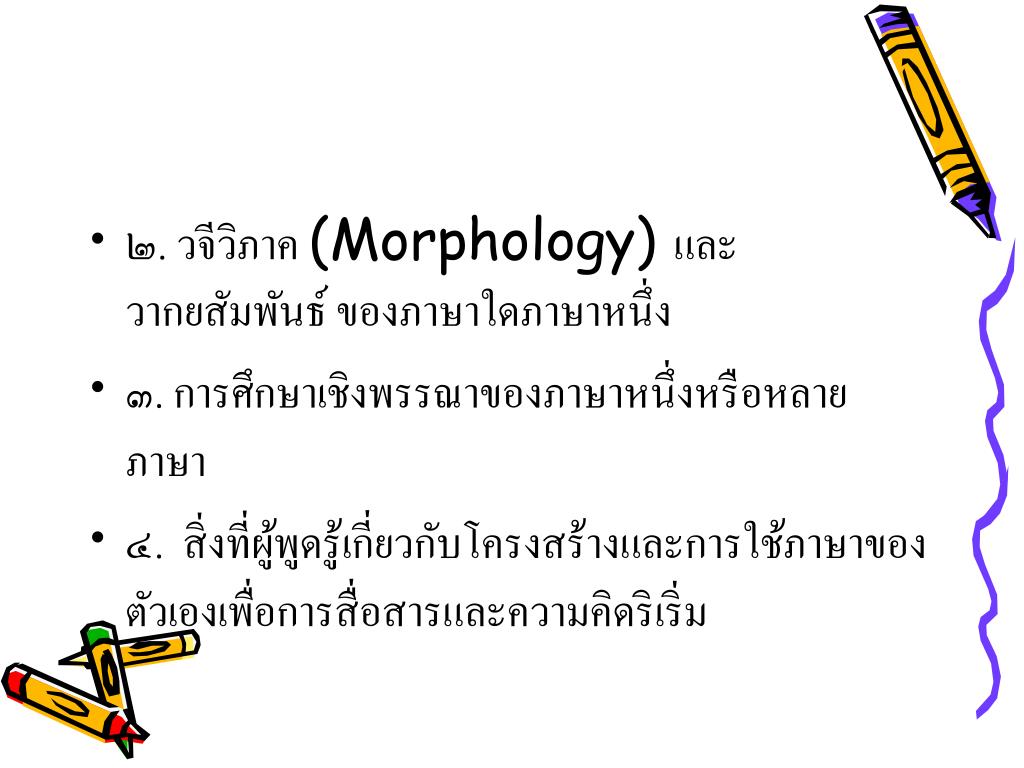 • ๒. วจีวิภาค (Morphology) และ วากยสัมพันธ์ ของภาษาใดภาษาหนึ่ง

• ๓. การศึกษาเชิงพรรณาของภาษาหนึ่งหรือหลายภาษา

• ๔. สิ่งที่ผู้พูดรู้เกี่ยวกับโครงสร้างและการใช้ภาษาของตัวเองเพื่อการสื่อสารและความคิดริเริ่ม